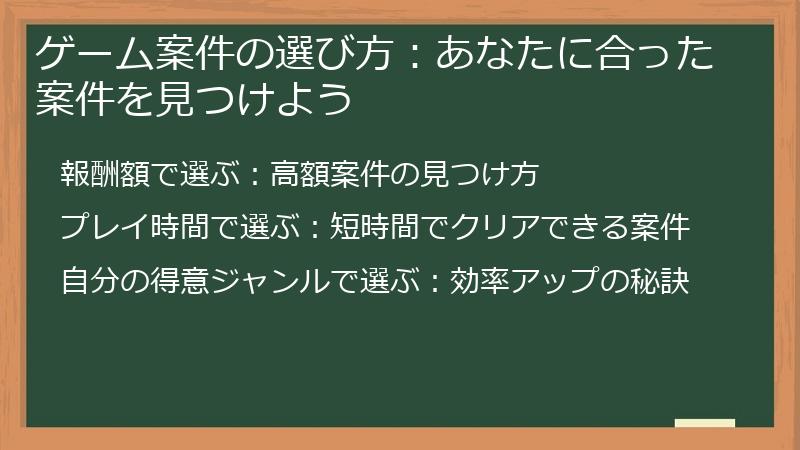 ゲーム案件の選び方：あなたに合った案件を見つけよう

報酬額で選ぶ：高額案件の見つけ方

プレイ時間で選ぶ：短時間でクリアできる案件

自分の得意ジャンルで選ぶ：効率アップの秘訣